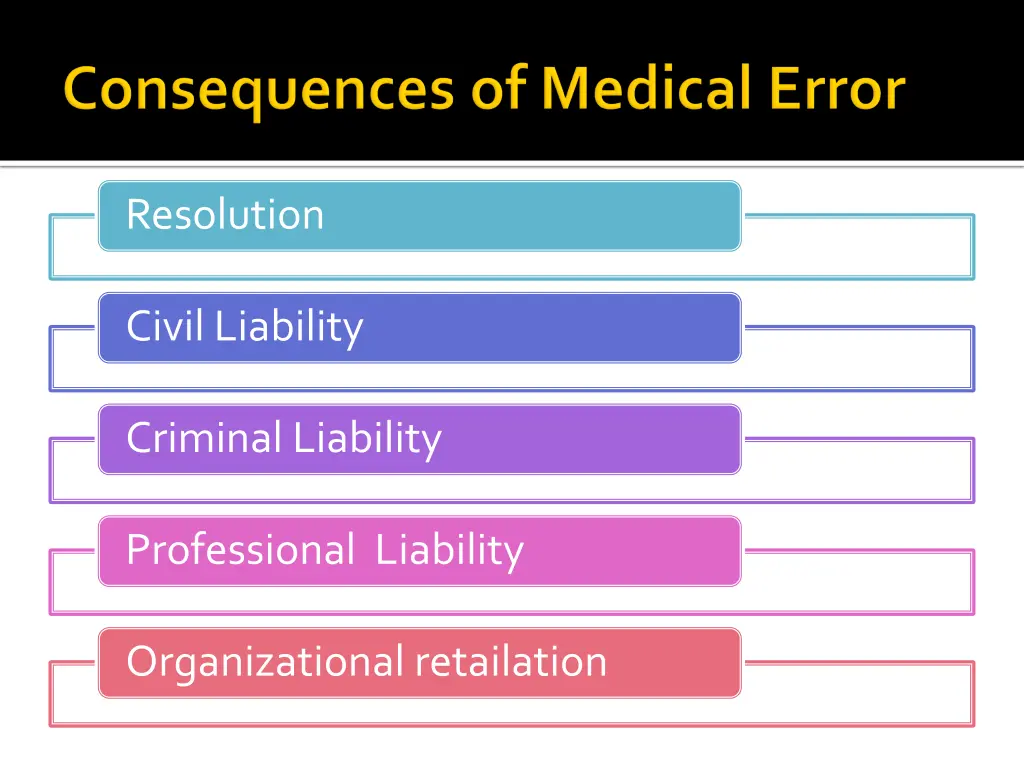 Consequences of Medical Error

Resolution

Civil Liability

Criminal Liability

Professional Liability

Organizational retailation